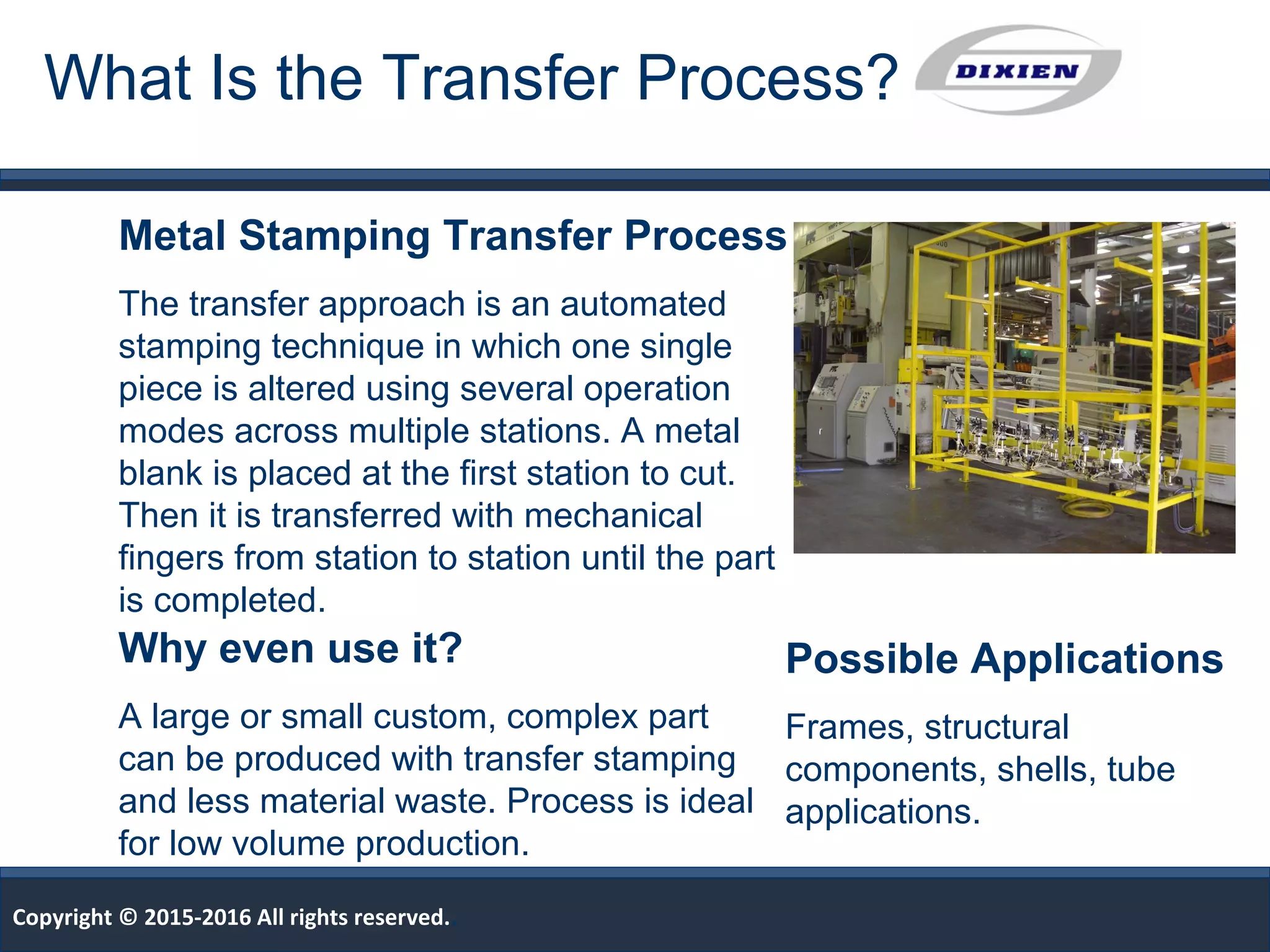 What Is the Transfer Process?

DIXIEN

Metal Stamping Transfer Process

The transfer approach is an automated stamping technique in which one single piece is altered using several operation modes across multiple stations. A metal blank is placed at the first station to cut. Then it is transferred with mechanical fingers from station to station until the part is completed.

Why even use it?

A large or small custom, complex part can be produced with transfer stamping and less material waste. Process is ideal for low volume production.

Possible Applications

Frames, structural components, shells, tube applications.

Copyright © 2015-2016 All rights reserved.